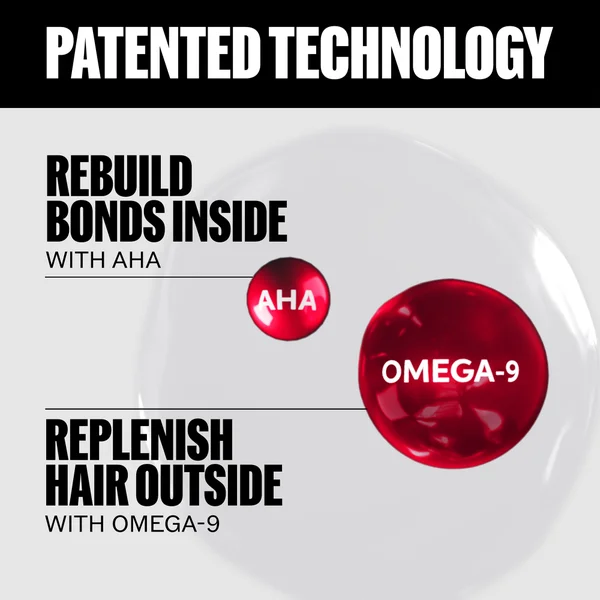 PATENTED TECHNOLOGY

REBUILD BONDS INSIDE
WITH AHA

AHA

OMEGA-9

REPLENISH HAIR OUTSIDE
WITH OMEGA-9